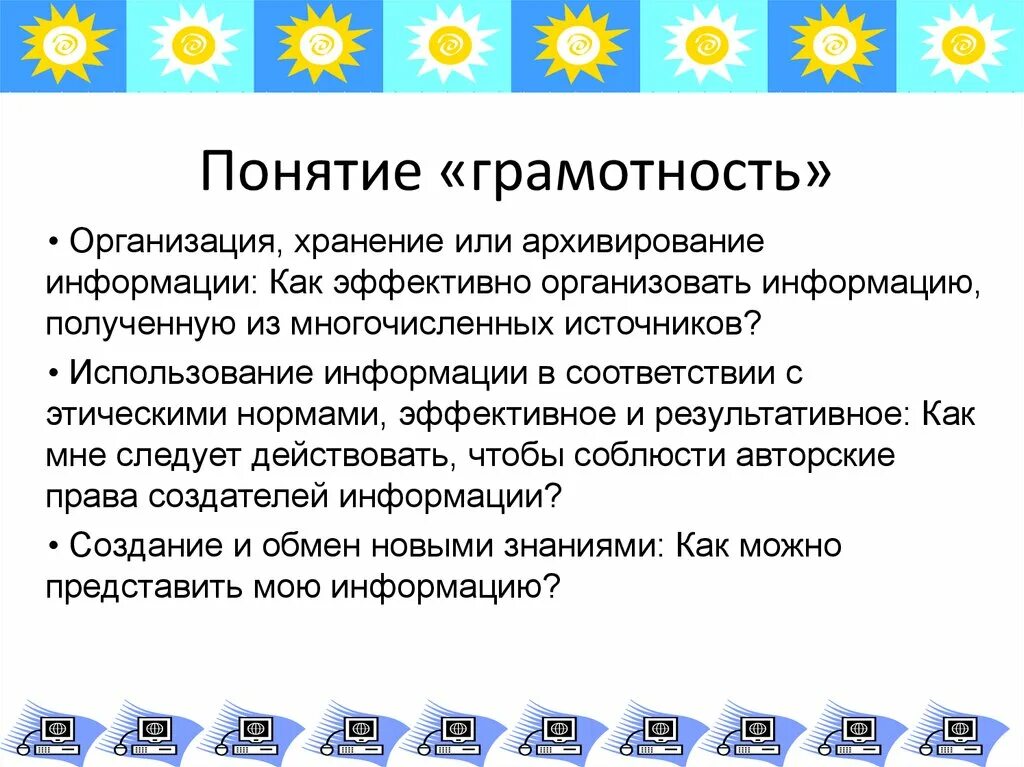 Понятие «грамотность»

• Организация, хранение или архивирование информации: Как эффективно организовать информацию, полученную из многочисленных источников?

• Использование информации в соответствии с этическими нормами, эффективное и результативное: Как мне следует действовать, чтобы соблюсти авторские права создателей информации?

• Создание и обмен новыми знаниями: Как можно представить мою информацию?